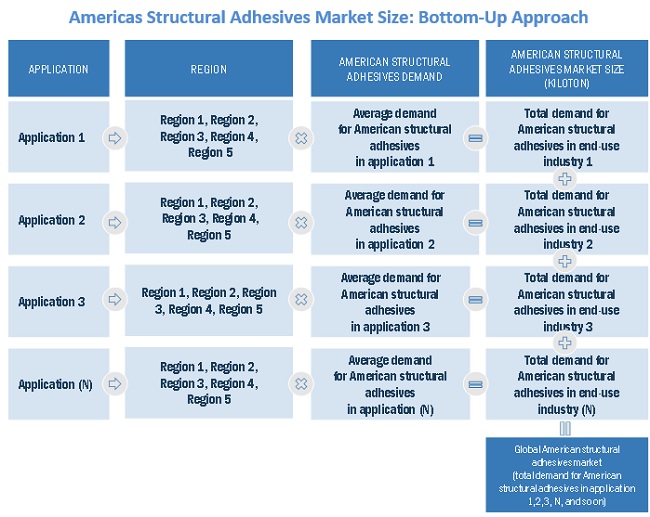 Americas Structural Adhesives Market Size: Bottom-Up Approach

| APPLICATION | REGION | AMERICAN STRUCTURAL ADHESIVES DEMAND | AMERICAN STRUCTURAL ADHESIVES MARKET SIZE (KILOTON) |
|---|---|---|---|
| Application 1 | Region 1, Region 2, Region 3, Region 4, Region 5 | Average demand for American structural adhesives in application 1 | Total demand for American structural adhesives in end-use industry 1 |
| Application 2 | Region 1, Region 2, Region 3, Region 4, Region 5 | Average demand for American structural adhesives in application 2 | Total demand for American structural adhesives in end-use industry 2 |
| Application 3 | Region 1, Region 2, Region 3, Region 4, Region 5 | Average demand for American structural adhesives in application 3 | Total demand for American structural adhesives in end-use industry 3 |
| Application (N) | Region 1, Region 2, Region 3, Region 4, Region 5 | Average demand for American structural adhesives in application (N) | Total demand for American structural adhesives in end-use industry (N) |

Global American structural adhesives market (total demand for American structural adhesives in application 1,2,3, N, and so on)